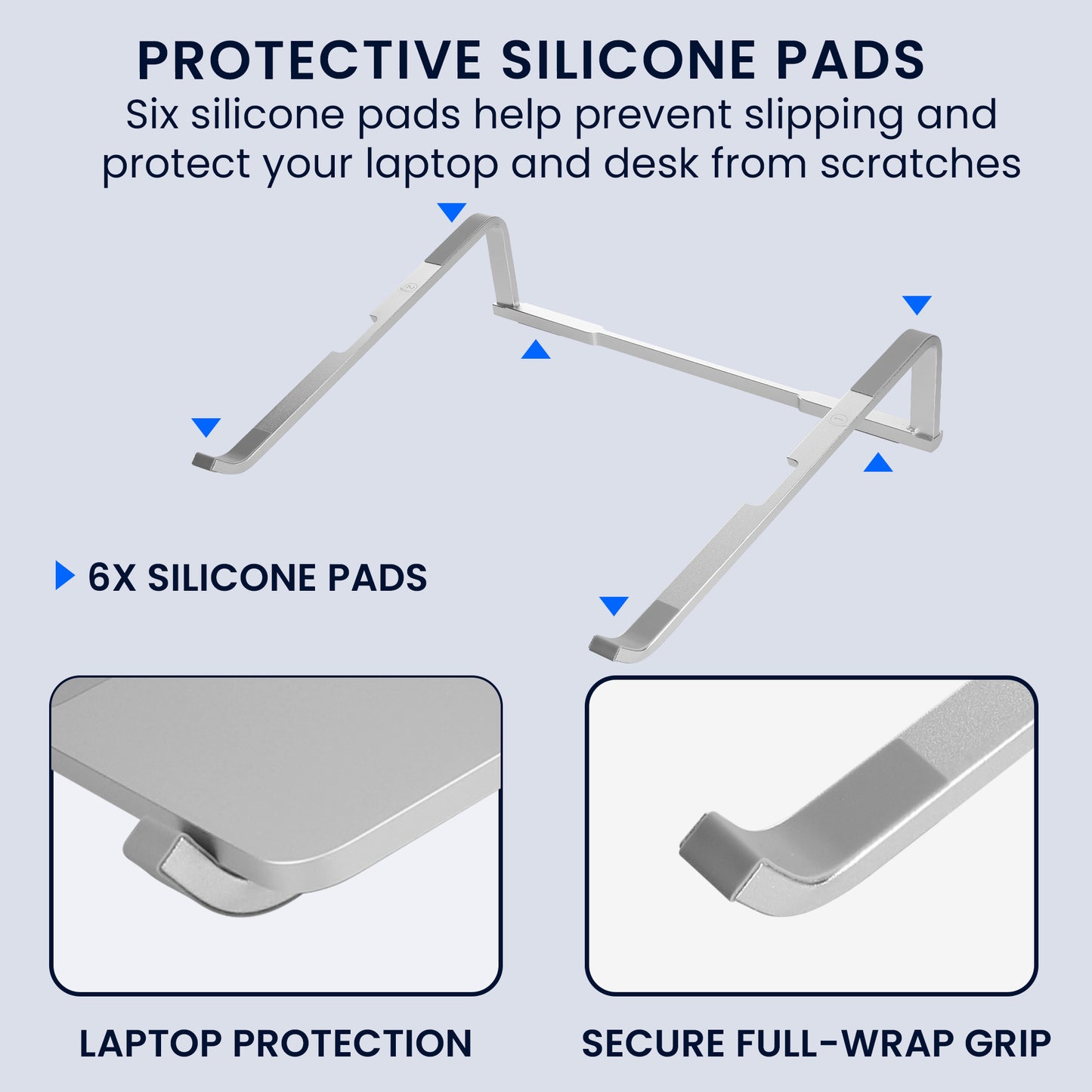 PROTECTIVE SILICONE PADS

Six silicone pads help prevent slipping and protect your laptop and desk from scratches

6X SILICONE PADS

LAPTOP PROTECTION

SECURE FULL-WRAP GRIP